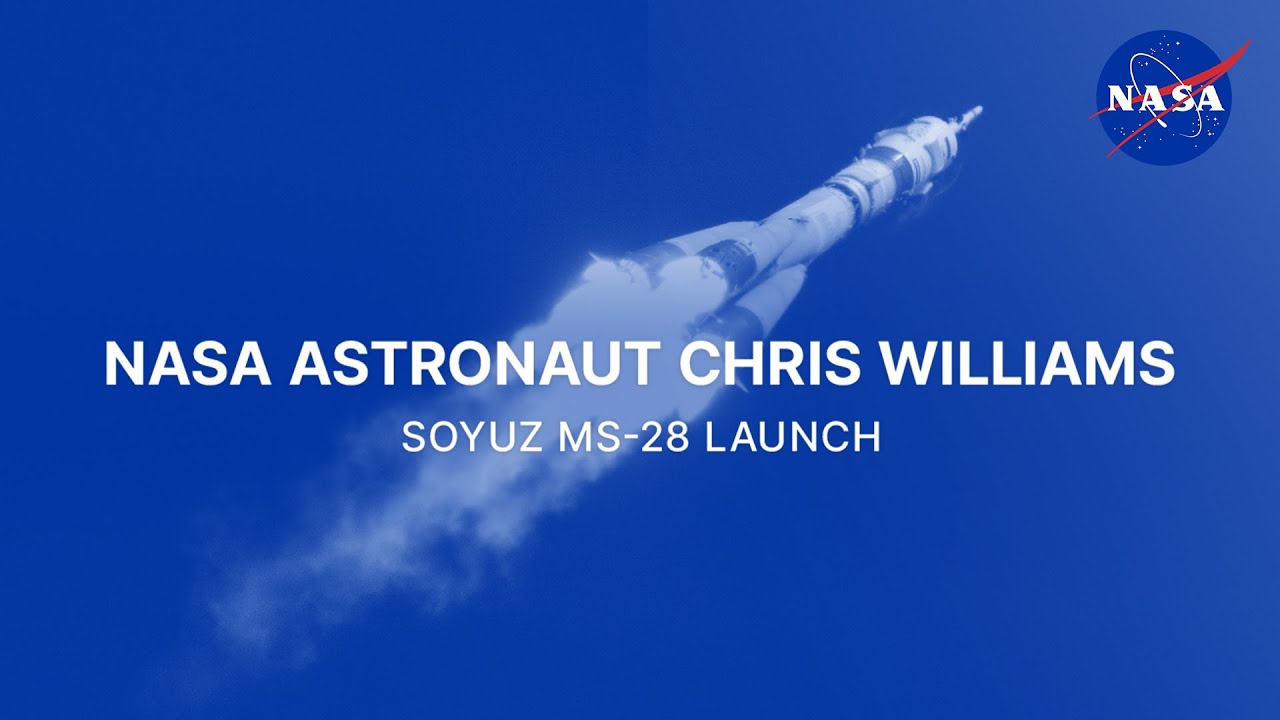 NASA

NASA ASTRONAUT CHRIS WILLIAMS
SOYUZ MS-28 LAUNCH